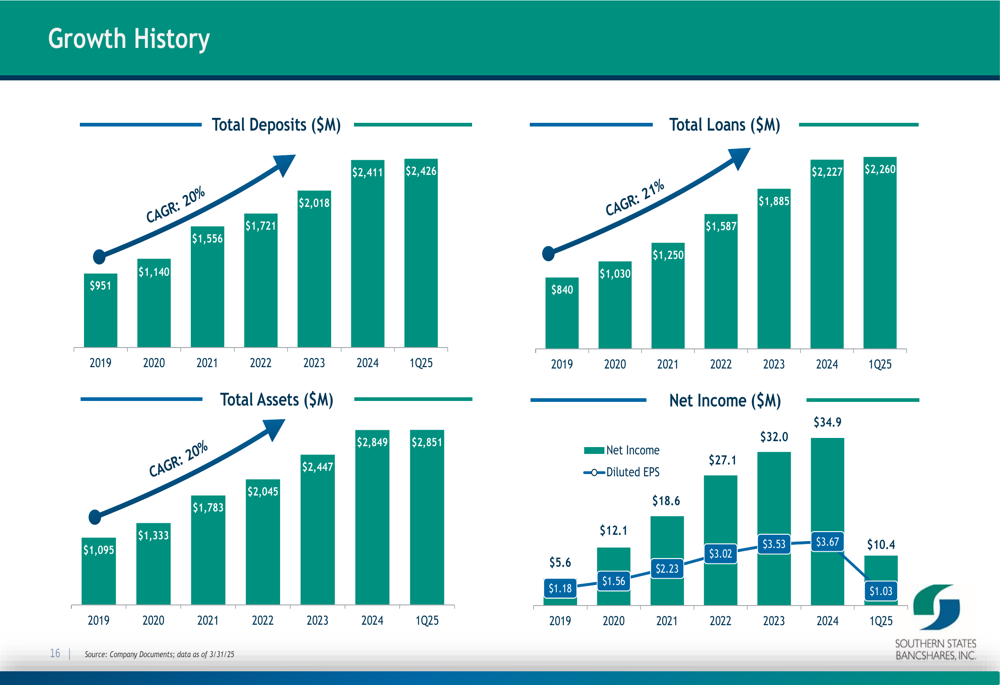 Growth History

Total Deposits ($M)

CAGR: 20%

$951 $1,140 $1,556 $1,721 $2,018 $2,411 $2,426

2019 2020 2021 2022 2023 2024 1Q25

Total Loans ($M)

CAGR: 21%

$840 $1,030 $1,250 $1,587 $1,885 $2,227 $2,260

2019 2020 2021 2022 2023 2024 1Q25

Total Assets ($M)

CAGR: 20%

$1,095 $1,333 $1,783 $2,045 $2,447 $2,849 $2,851

2019 2020 2021 2022 2023 2024 1Q25

Net Income ($M)

Net Income
Diluted EPS

$5.6 $12.1 $18.6 $27.1 $32.0 $34.9 $10.4

$1.18 $1.56 $2.23 $3.02 $3.53 $3.67 $1.03

2019 2020 2021 2022 2023 2024 1Q25

16 | Source: Company Documents; data as of 3/31/25

SOUTHERN STATES BANCSHARES, INC.